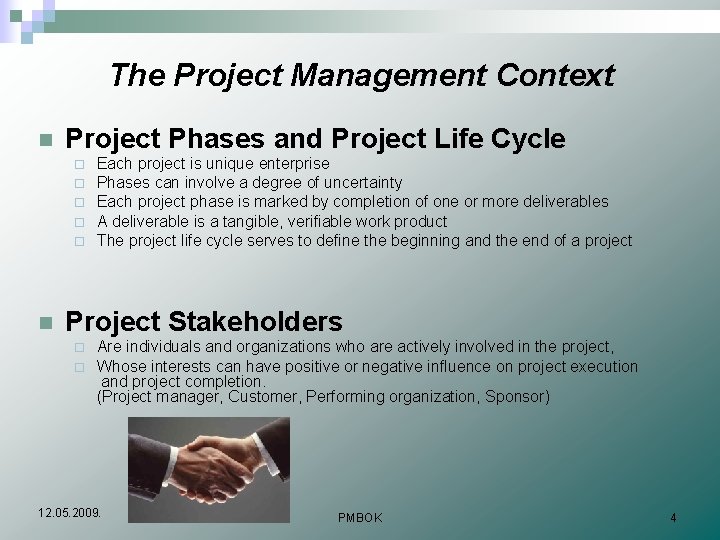 The Project Management Context

Project Phases and Project Life Cycle
Each project is unique enterprise
Phases can involve a degree of uncertainty
Each project phase is marked by completion of one or more deliverables
A deliverable is a tangible, verifiable work product
The project life cycle serves to define the beginning and the end of a project

Project Stakeholders
Are individuals and organizations who are actively involved in the project,
Whose interests can have positive or negative influence on project execution and project completion.
(Project manager, Customer, Performing organization, Sponsor)

12.05.2009.
PMBOK
4